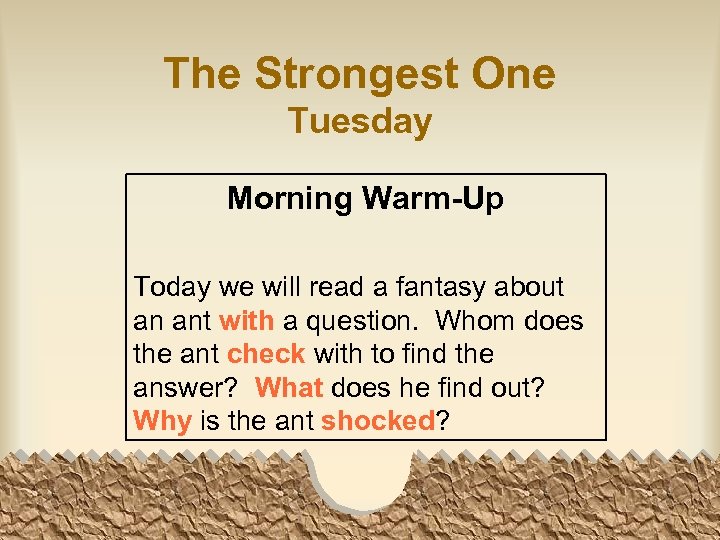 The Strongest One
Tuesday

Morning Warm-Up

Today we will read a fantasy about an ant with a question. Whom does the ant check with to find the answer? What does he find out? Why is the ant shocked?